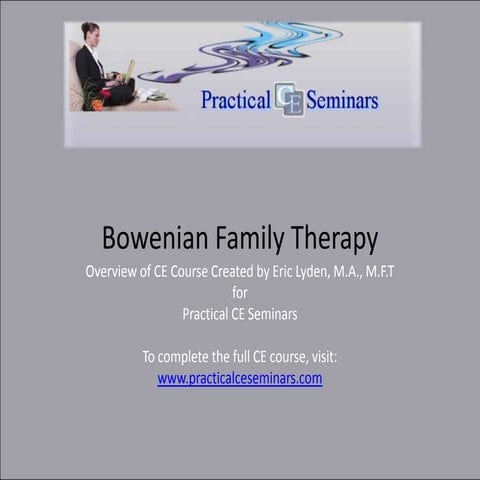 Practical CE Seminars

Bowenian Family Therapy

Overview of CE Course Created by Eric Lyden, M.A., M.F.T
for
Practical CE Seminars

To complete the full CE course, visit:
www.practicalceseminars.com